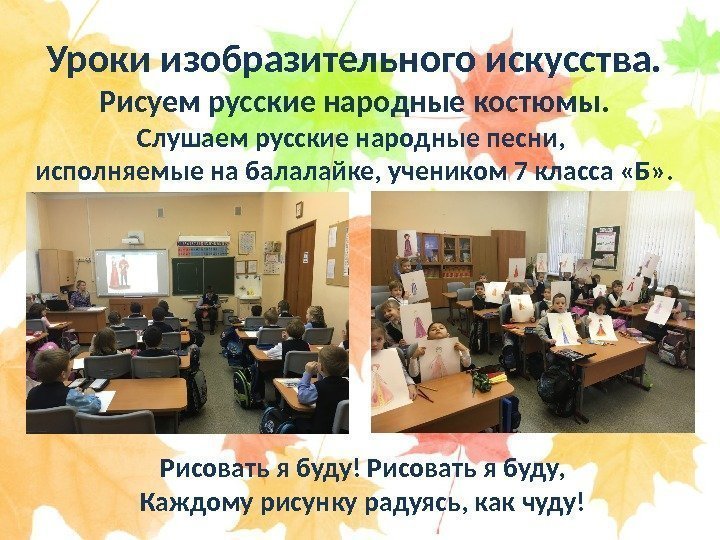 Уроки изобразительного искусства.
Рисуем русские народные костюмы.
Слушаем русские народные песни, исполняемые на балалайке, учеником 7 класса «Б».

Рисовать я буду! Рисовать я буду,
Каждому рисунку радуясь, как чуду!